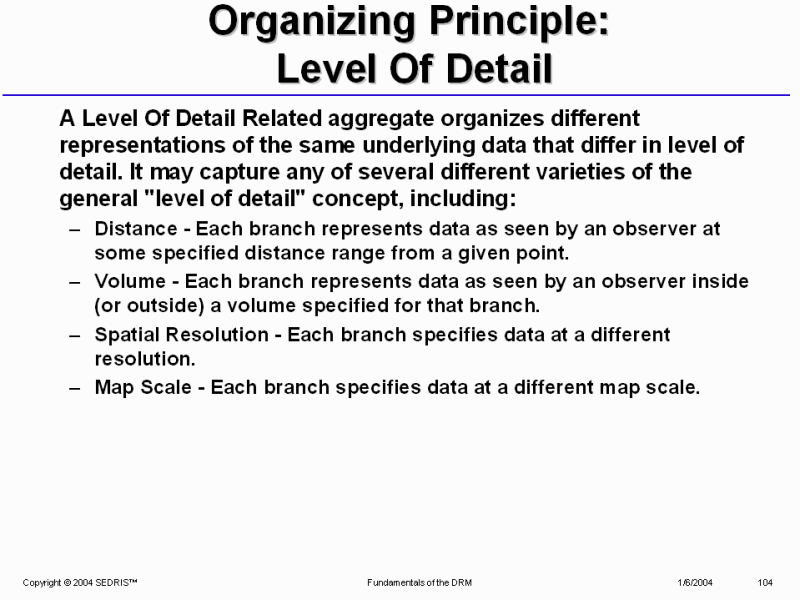 Organizing Principle:
Level Of Detail

A Level Of Detail Related aggregate organizes different representations of the same underlying data that differ in level of detail. It may capture any of several different varieties of the general "level of detail" concept, including:

– Distance - Each branch represents data as seen by an observer at some specified distance range from a given point.

– Volume - Each branch represents data as seen by an observer inside (or outside) a volume specified for that branch.

– Spatial Resolution - Each branch specifies data at a different resolution.

– Map Scale - Each branch specifies data at a different map scale.

Copyright © 2004 SEDRIS™ Fundamentals of the DRM 1/6/2004 104